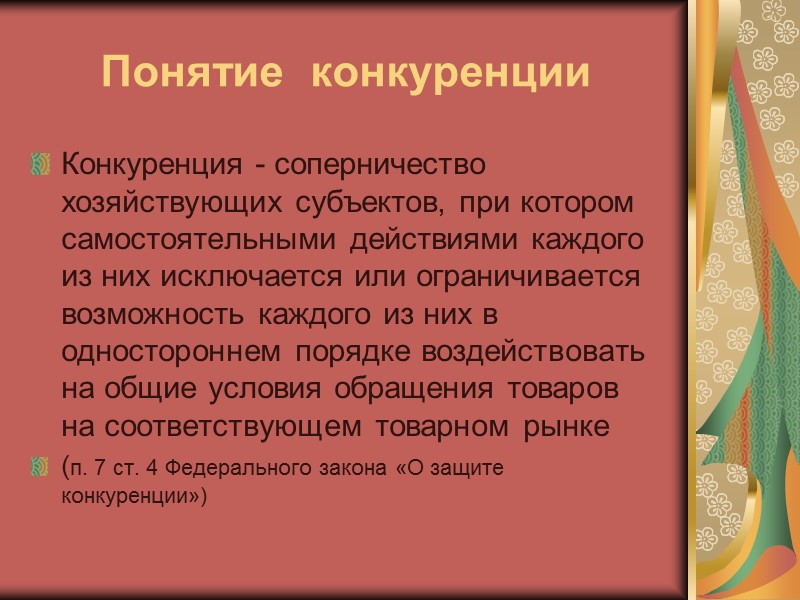 Понятие конкуренции

Конкуренция - соперничество хозяйствующих субъектов, при котором самостоятельными действиями каждого из них исключается или ограничивается возможность каждого из них в одностороннем порядке воздействовать на общие условия обращения товаров на соответствующем товарном рынке

(п. 7 ст. 4 Федерального закона «О защите конкуренции»)